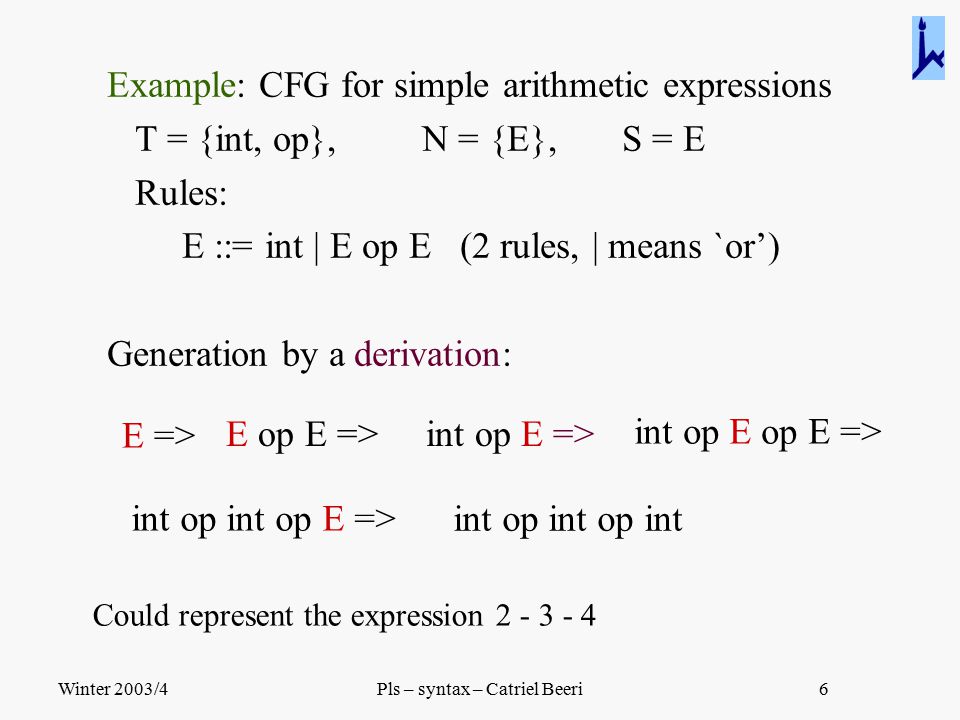 Example: CFG for simple arithmetic expressions

T = {int, op}, N = {E}, S = E

Rules:

E ::= int | E op E (2 rules, | means `or')

Generation by a derivation:

E => E op E => int op E => int op E op E =>

int op int op E => int op int op int

Could represent the expression 2 - 3 - 4

Winter 2003/4

Pls – syntax – Catriel Beeri

6